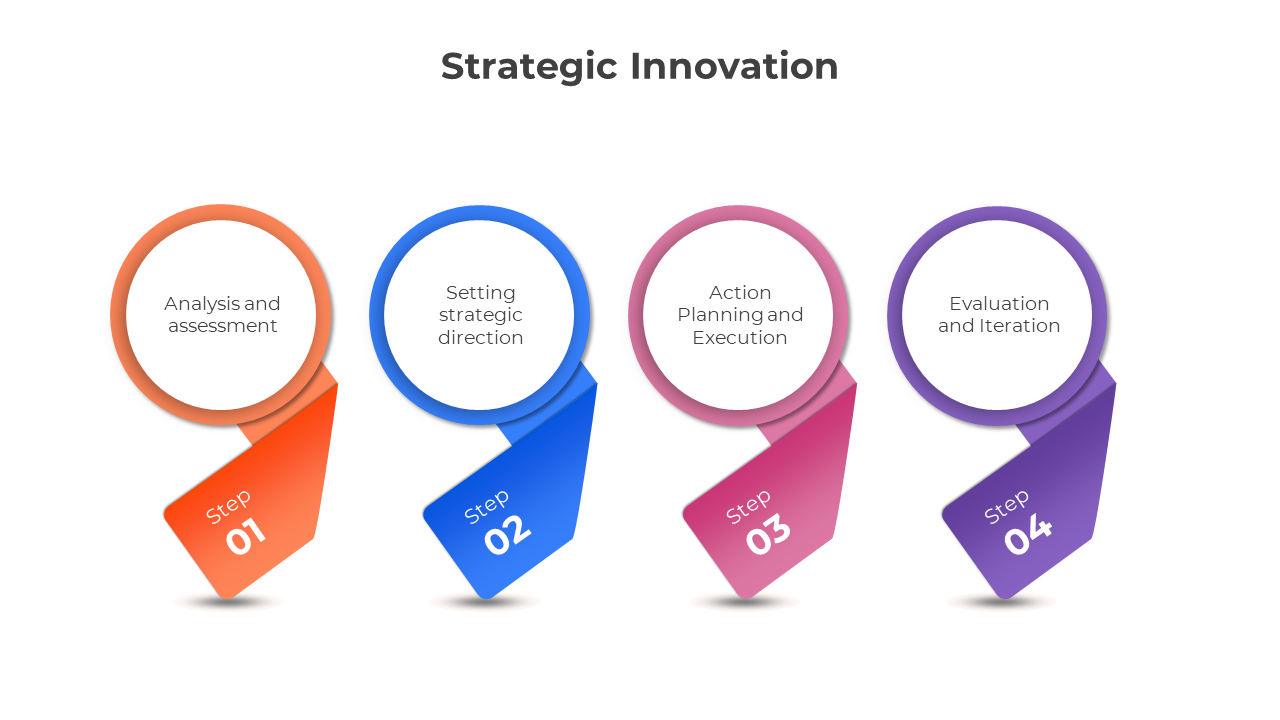 Strategic Innovation

Analysis and assessment

Step 01

Setting strategic direction

Step 02

Action Planning and Execution

Step 03

Evaluation and Iteration

Step 04